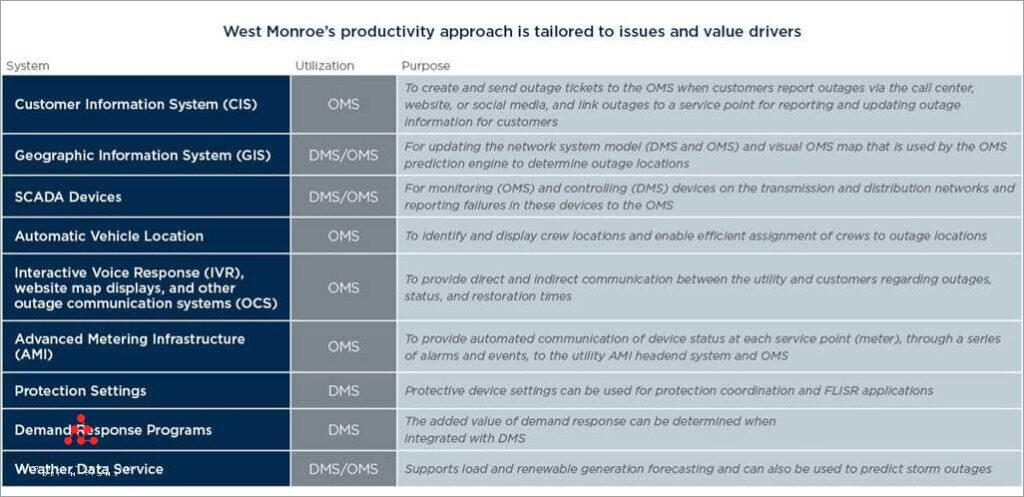 West Monroe's productivity approach is tailored to issues and value drivers

| System | Utilization | Purpose |
|---|---|---|
| Customer Information System (CIS) | OMS | To create and send outage tickets to the OMS when customers report outages via the call center, website, or social media, and link outages to a service point for reporting and updating outage information for customers |
| Geographic Information System (GIS) | DMS/OMS | For updating the network system model (DMS and OMS) and visual OMS map that is used by the OMS prediction engine to determine outage locations |
| SCADA Devices | DMS/OMS | For monitoring (OMS) and controlling (DMS) devices on the transmission and distribution networks and reporting failures in these devices to the OMS |
| Automatic Vehicle Location | OMS | To identify and display crew locations and enable efficient assignment of crews to outage locations |
| Interactive Voice Response (IVR), website map displays, and other outage communication systems (OCS) | OMS | To provide direct and indirect communication between the utility and customers regarding outages, status, and restoration times |
| Advanced Metering Infrastructure (AMI) | OMS | To provide automated communication of device status at each service point (meter), through a series of alarms and events, to the utility AMI headend system and OMS |
| Protection Settings | DMS | Protective device settings can be used for protection coordination and FLISR applications |
| Demand Response Programs | DMS | The added value of demand response can be determined when integrated with DMS |
| Weather Data Service | DMS/OMS | Supports load and renewable generation forecasting and can also be used to predict storm outages |